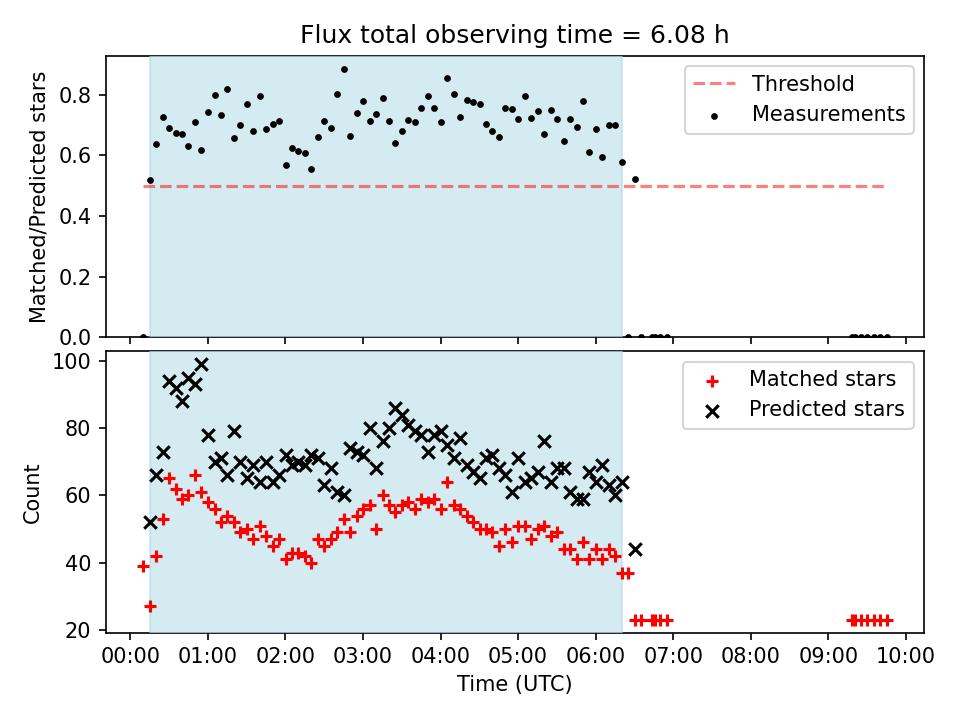 Flux total observing time = 6.08 h

Matched/Predicted stars

0.8
0.6
0.4
0.2
0.0

Threshold
Measurements

Count

100
80
60
40
20

Matched stars
Predicted stars

00:00 01:00 02:00 03:00 04:00 05:00 06:00 07:00 08:00 09:00 10:00

Time (UTC)